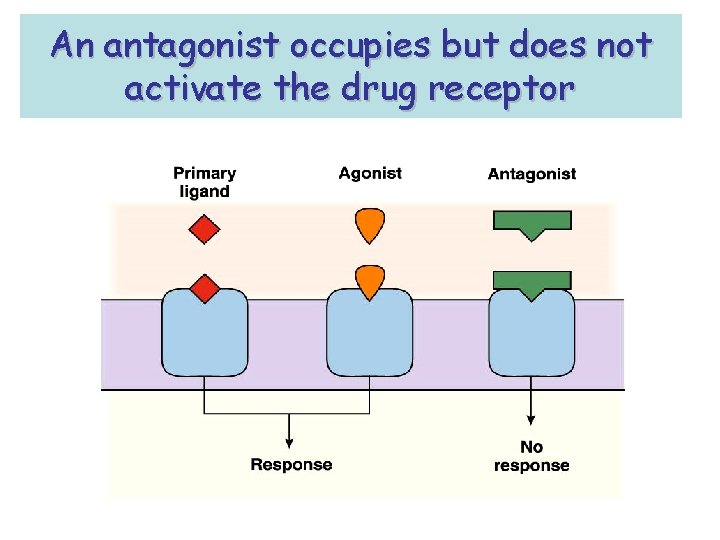 An antagonist occupies but does not activate the drug receptor

Primary ligand

Agonist

Antagonist

Response

No response